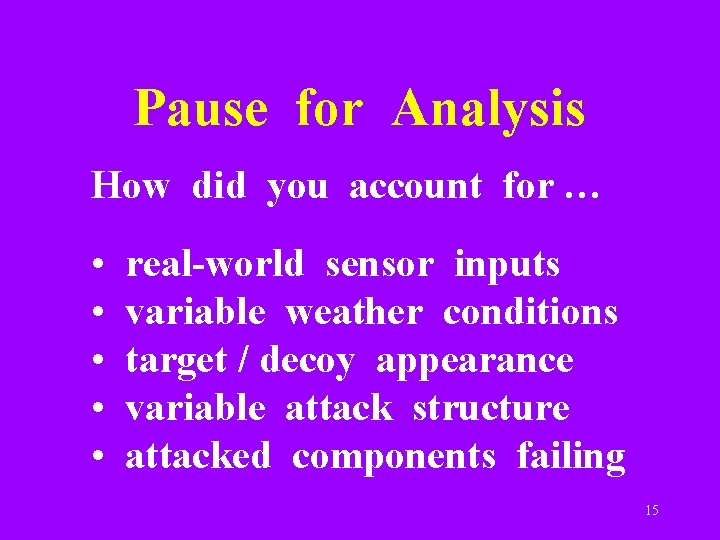 Pause for Analysis

How did you account for …

• real-world sensor inputs
• variable weather conditions
• target / decoy appearance
• variable attack structure
• attacked components failing

15